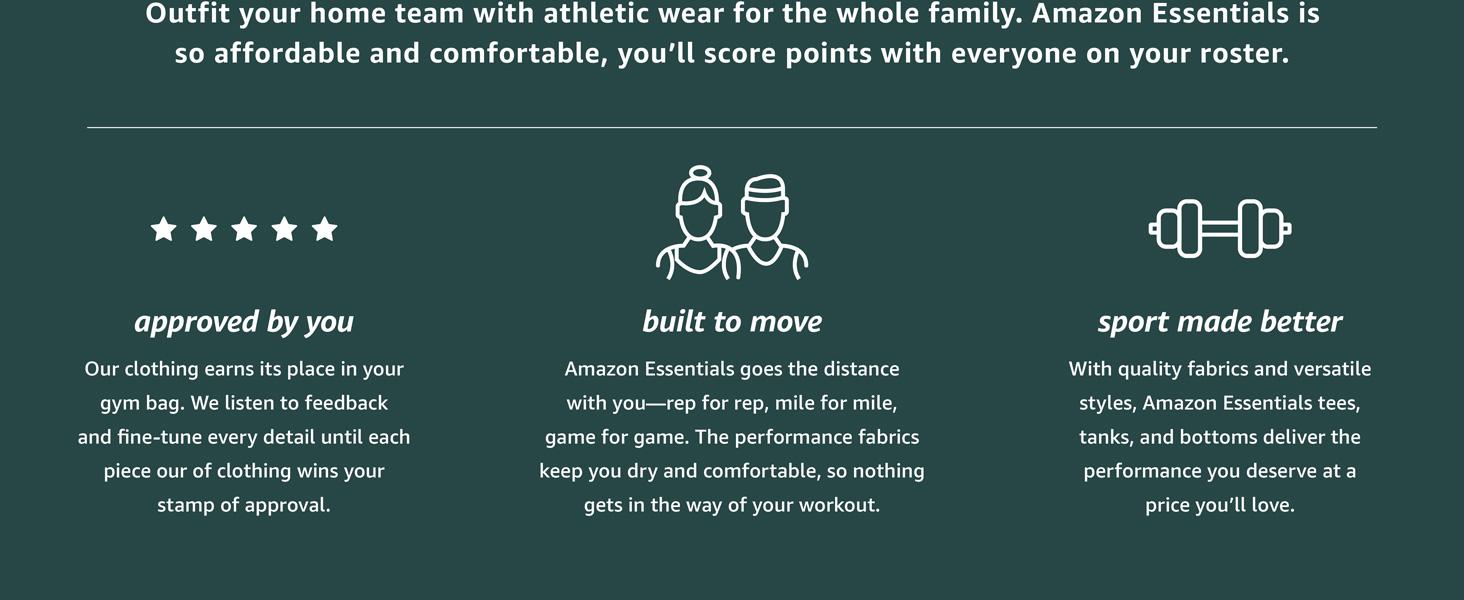 Outfit your home team with athletic wear for the whole family. Amazon Essentials is so affordable and comfortable, you'll score points with everyone on your roster.

approved by you

Our clothing earns its place in your gym bag. We listen to feedback and fine-tune every detail until each piece our of clothing wins your stamp of approval.

built to move

Amazon Essentials goes the distance with you—rep for rep, mile for mile, game for game. The performance fabrics keep you dry and comfortable, so nothing gets in the way of your workout.

sport made better

With quality fabrics and versatile styles, Amazon Essentials tees, tanks, and bottoms deliver the performance you deserve at a price you'll love.